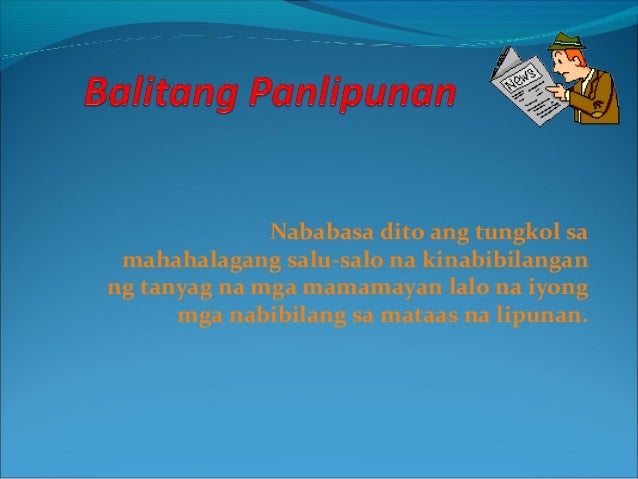 Balitang Panlipunan

News

Nababasa dito ang tungkol sa mahahalagang salu-salo na kinabibilangan ng tanyag na mga mamamayan lalo na iyong mga nabibilang sa mataas na lipunan.